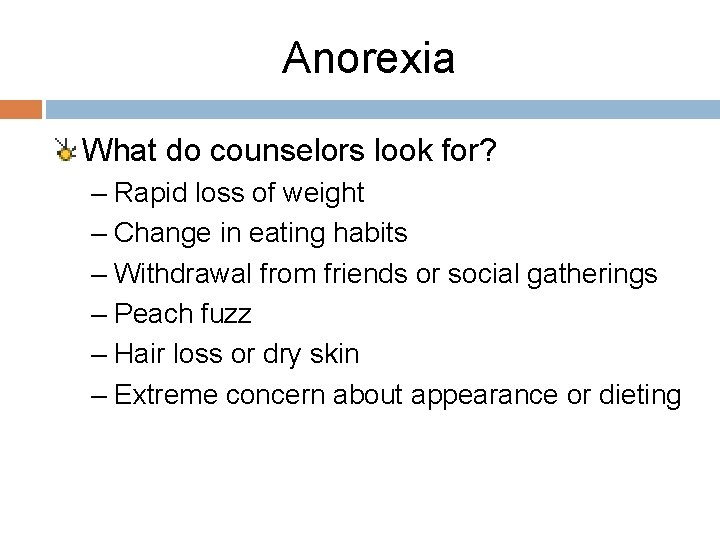 Anorexia

What do counselors look for?
– Rapid loss of weight
– Change in eating habits
– Withdrawal from friends or social gatherings
– Peach fuzz
– Hair loss or dry skin
– Extreme concern about appearance or dieting